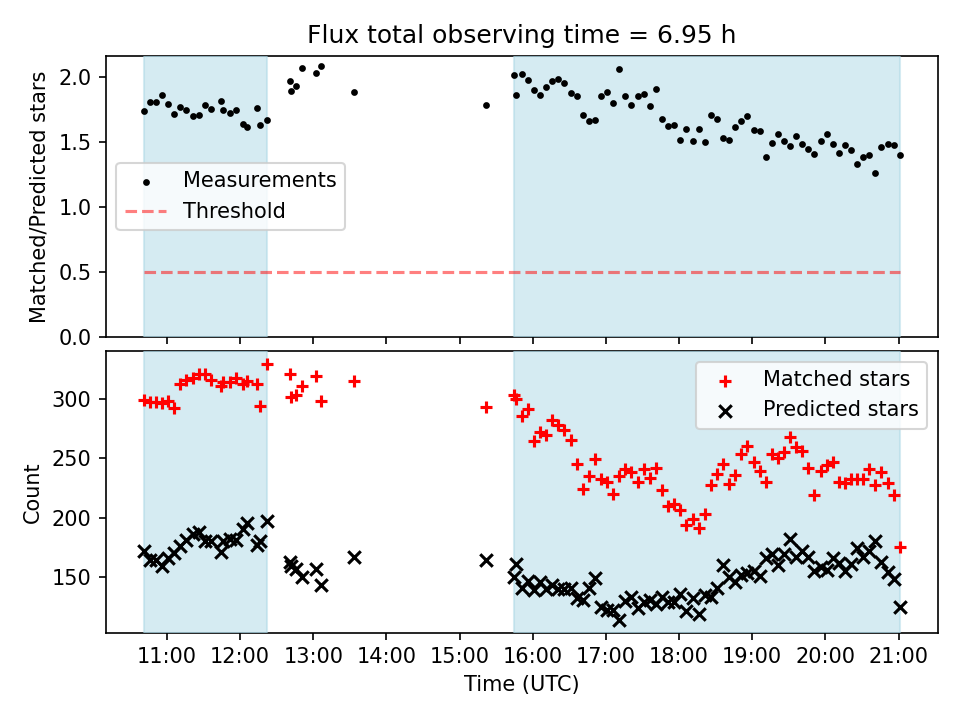 Flux total observing time = 6.95 h

Matched/Predicted stars

2.0
1.5
1.0
0.5
0.0

Measurements
Threshold

Count

300
250
200
150

Matched stars
Predicted stars

11:00 12:00 13:00 14:00 15:00 16:00 17:00 18:00 19:00 20:00 21:00

Time (UTC)